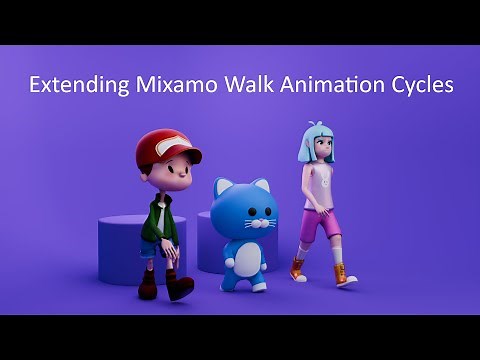 Extending Mixamo Walk Animation Cycles